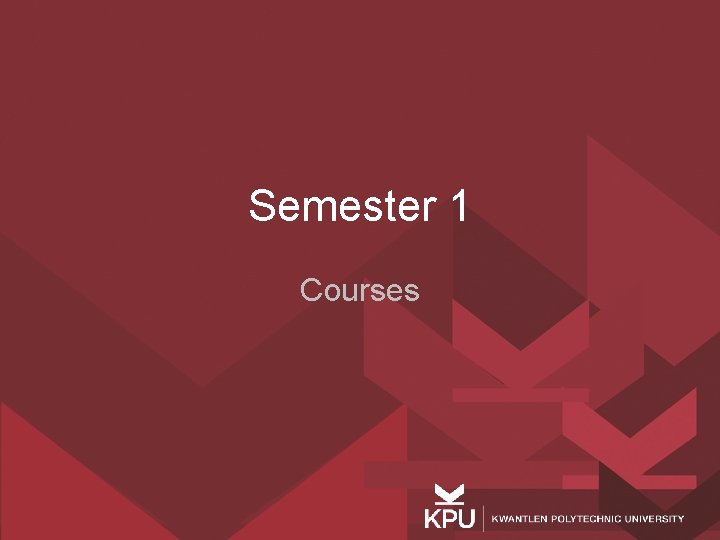 Semester 1

Courses

KPU KWANTLEN POLYTECHNIC UNIVERSITY